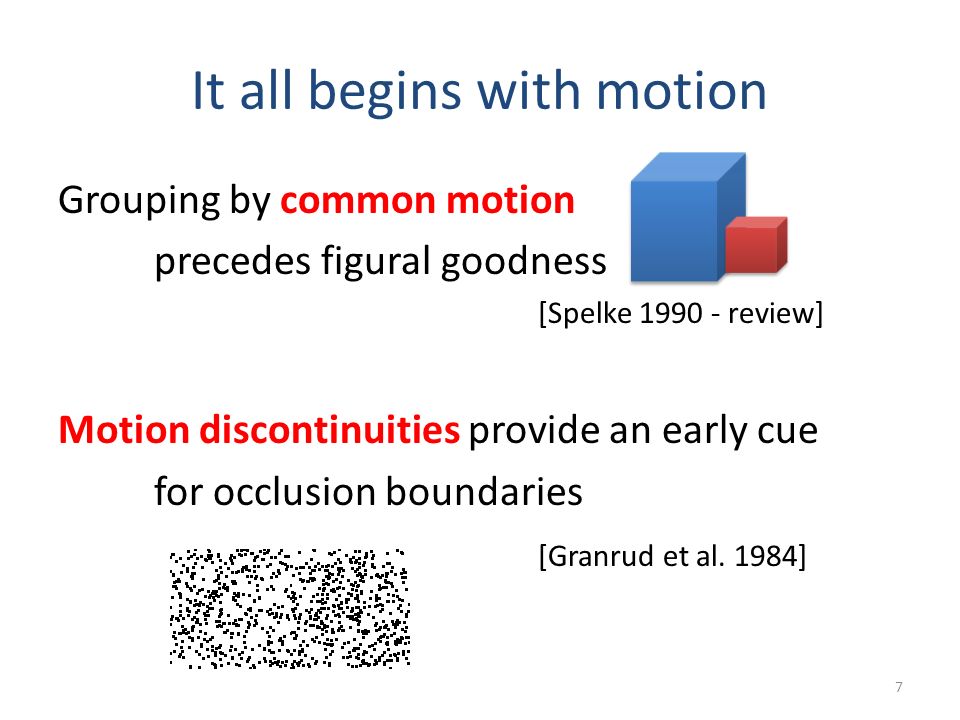 It all begins with motion

Grouping by common motion precedes figural goodness

[Spelke 1990 - review]

Motion discontinuities provide an early cue for occlusion boundaries

[Granrud et al. 1984]

7